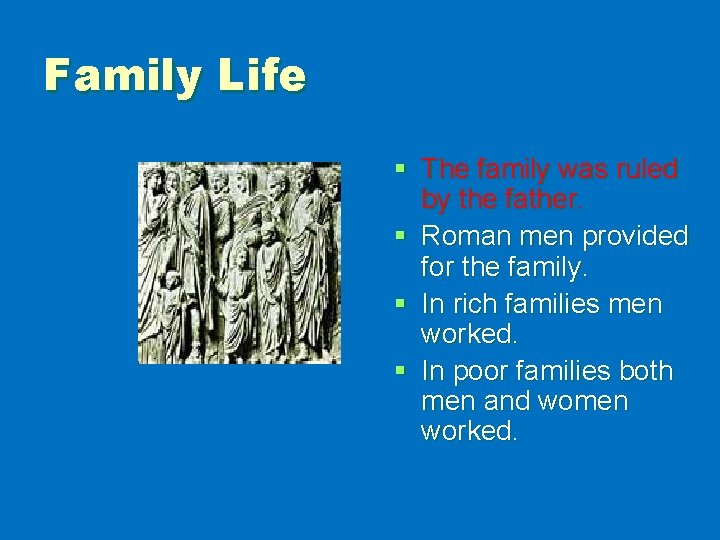 Family Life

- The family was ruled by the father.
- Roman men provided for the family.
- In rich families men worked.
- In poor families both men and women worked.